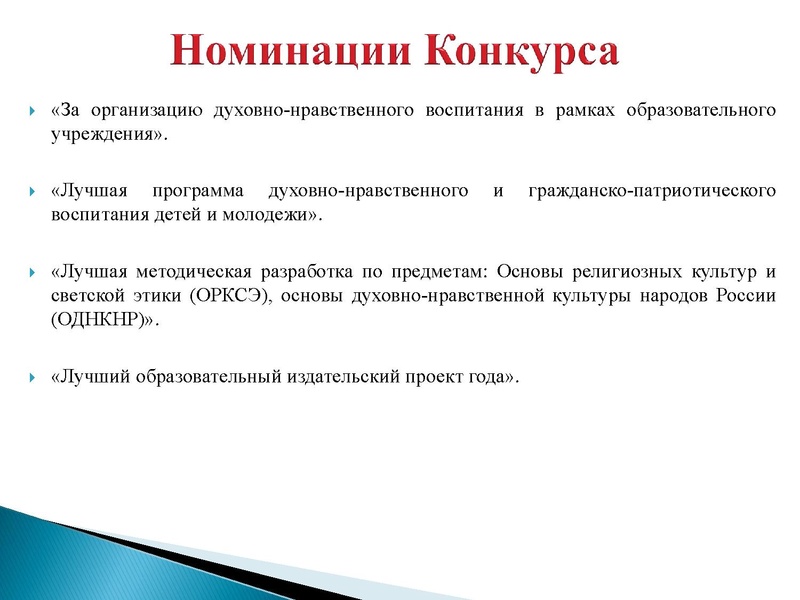 Номинации Конкурса

«За организацию духовно-нравственного воспитания в рамках образовательного учреждения».

«Лучшая программа духовно-нравственного и гражданско-патриотического воспитания детей и молодежи».

«Лучшая методическая разработка по предметам: Основы религиозных культур и светской этики (ОРКСЭ), основы духовно-нравственной культуры народов России (ОДНКНР)».

«Лучший образовательный издательский проект года».